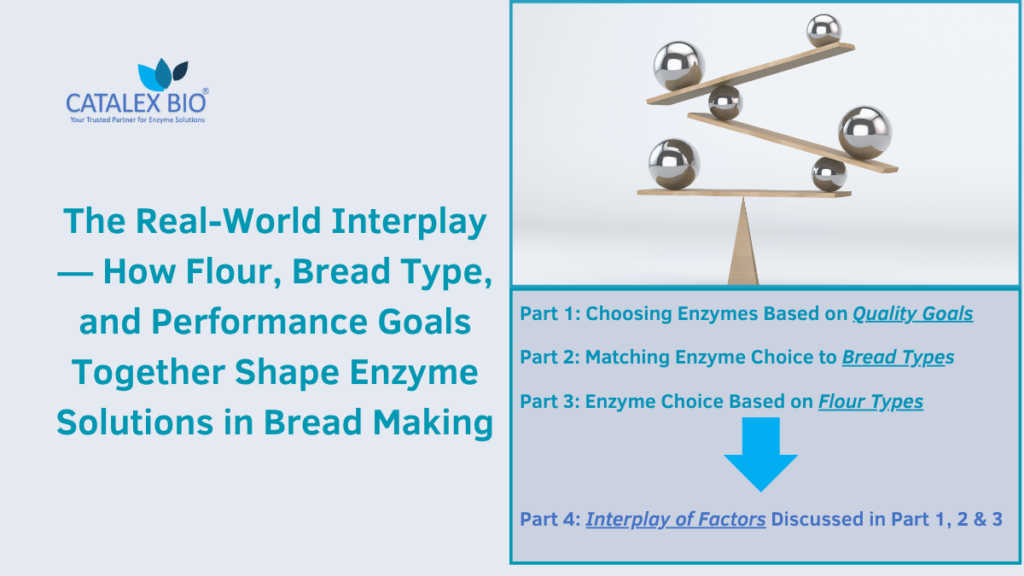 CATALEX BIO®
Your Trusted Partner for Enzyme Solutions

The Real-World Interplay — How Flour, Bread Type, and Performance Goals Together Shape Enzyme Solutions in Bread Making

Part 1: Choosing Enzymes Based on Quality Goals

Part 2: Matching Enzyme Choice to Bread Types

Part 3: Enzyme Choice Based on Flour Types

Part 4: Interplay of Factors Discussed in Part 1, 2 & 3